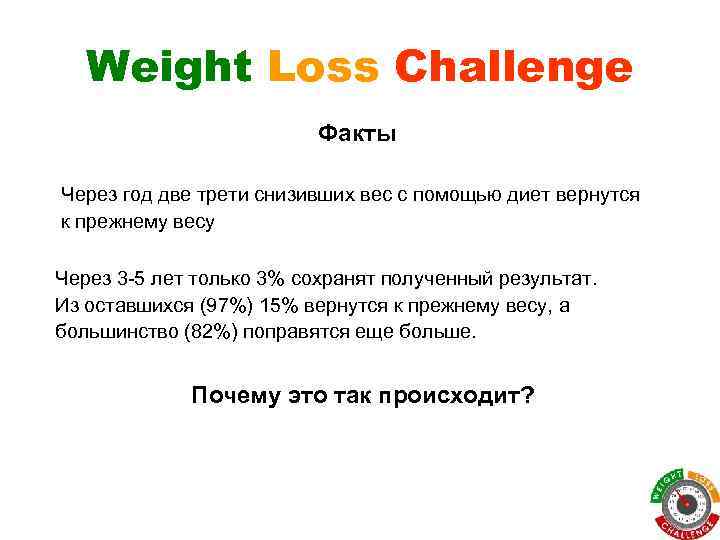 Weight Loss Challenge

Факты

Через год две трети снизивших вес с помощью диет вернутся к прежнему весу

Через 3-5 лет только 3% сохранят полученный результат. Из оставшихся (97%) 15% вернутся к прежнему весу, а большинство (82%) поправятся еще больше.

Почему это так происходит?

WEIGHT LOSS CHALLENGE